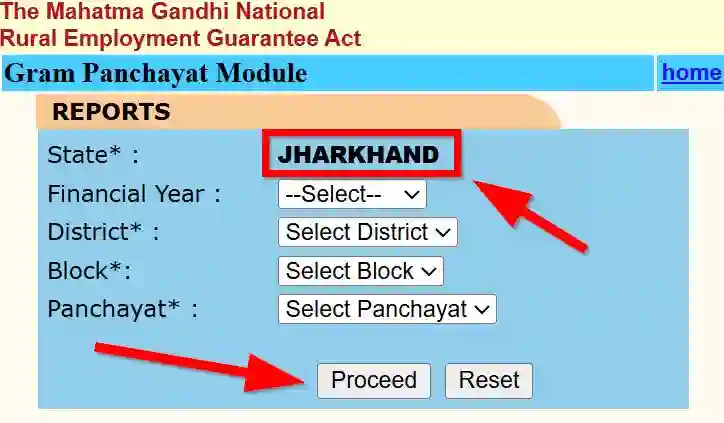 The Mahatma Gandhi National
Rural Employment Guarantee Act

Gram Panchayat Module

home

REPORTS

State* : JHARKHAND

Financial Year : --Select--

District* : Select District

Block*: Select Block

Panchayat* : Select Panchayat

Proceed Reset